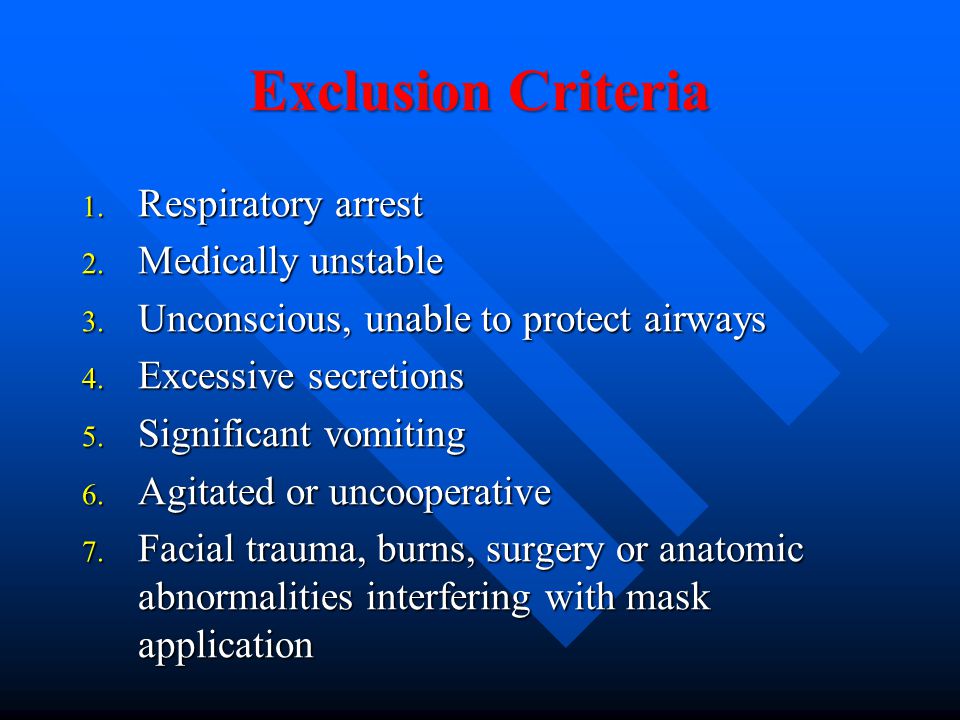 Exclusion Criteria

1. Respiratory arrest
2. Medically unstable
3. Unconscious, unable to protect airways
4. Excessive secretions
5. Significant vomiting
6. Agitated or uncooperative
7. Facial trauma, burns, surgery or anatomic abnormalities interfering with mask application